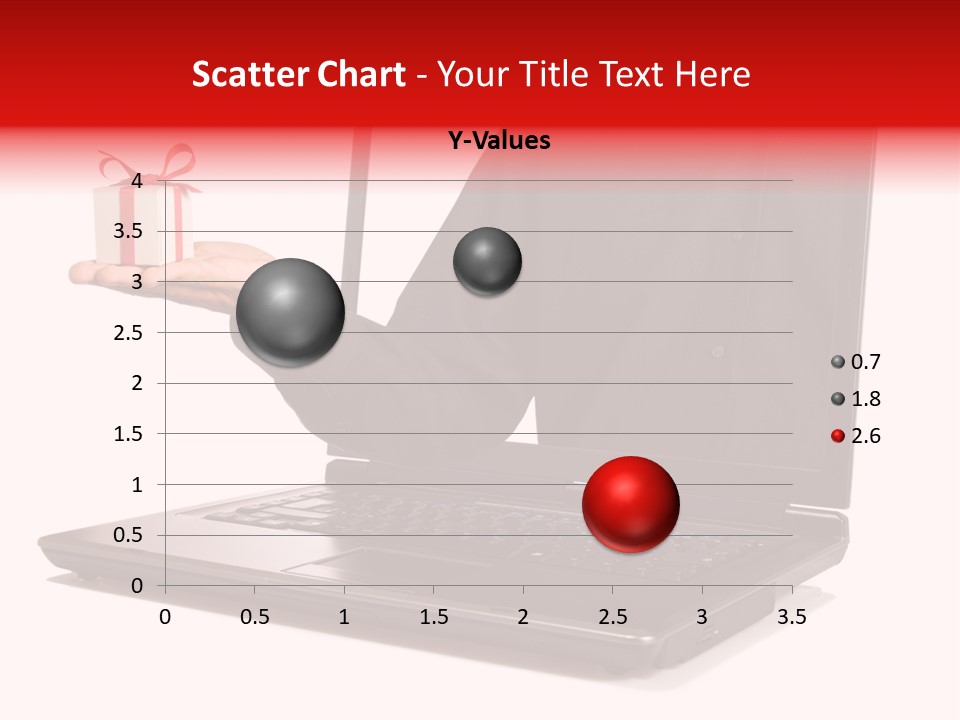 Scatter Chart - Your Title Text Here

Y-Values

4
3.5
3
2.5
2
1.5
1
0.5
0

0 0.5 1 1.5 2 2.5 3 3.5

0.7
1.8
2.6